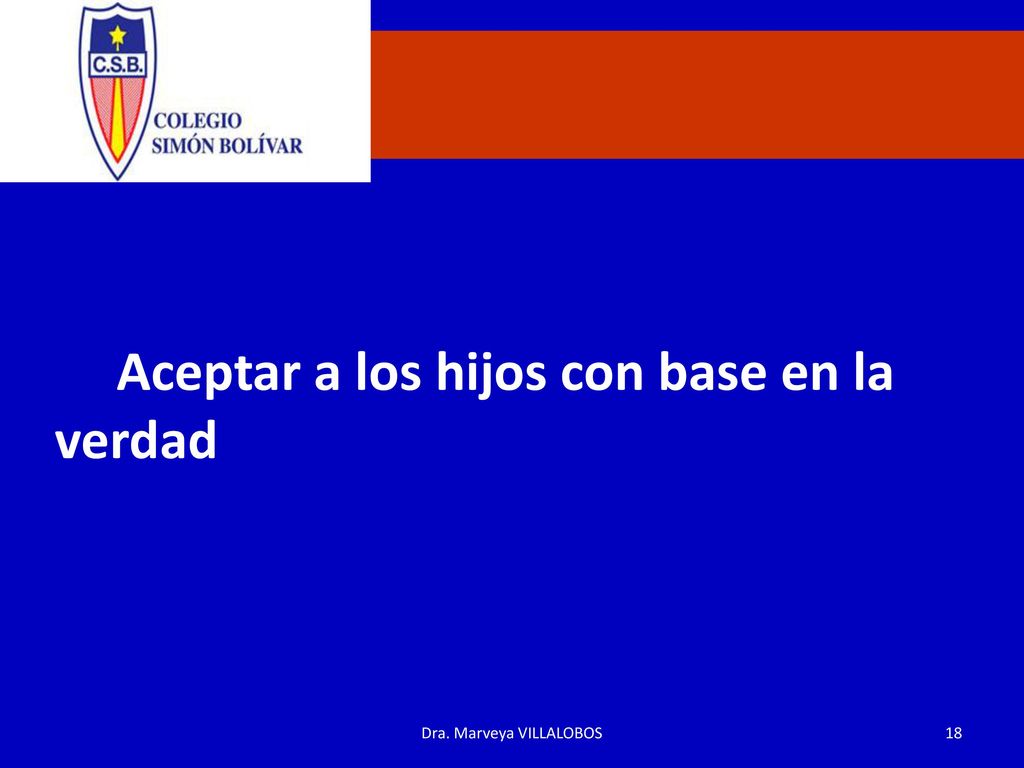 C.S.B.
COLEGIO
SIMÓN BOLÍVAR

Aceptar a los hijos con base en la verdad

Dra. Marveya VILLALOBOS

18